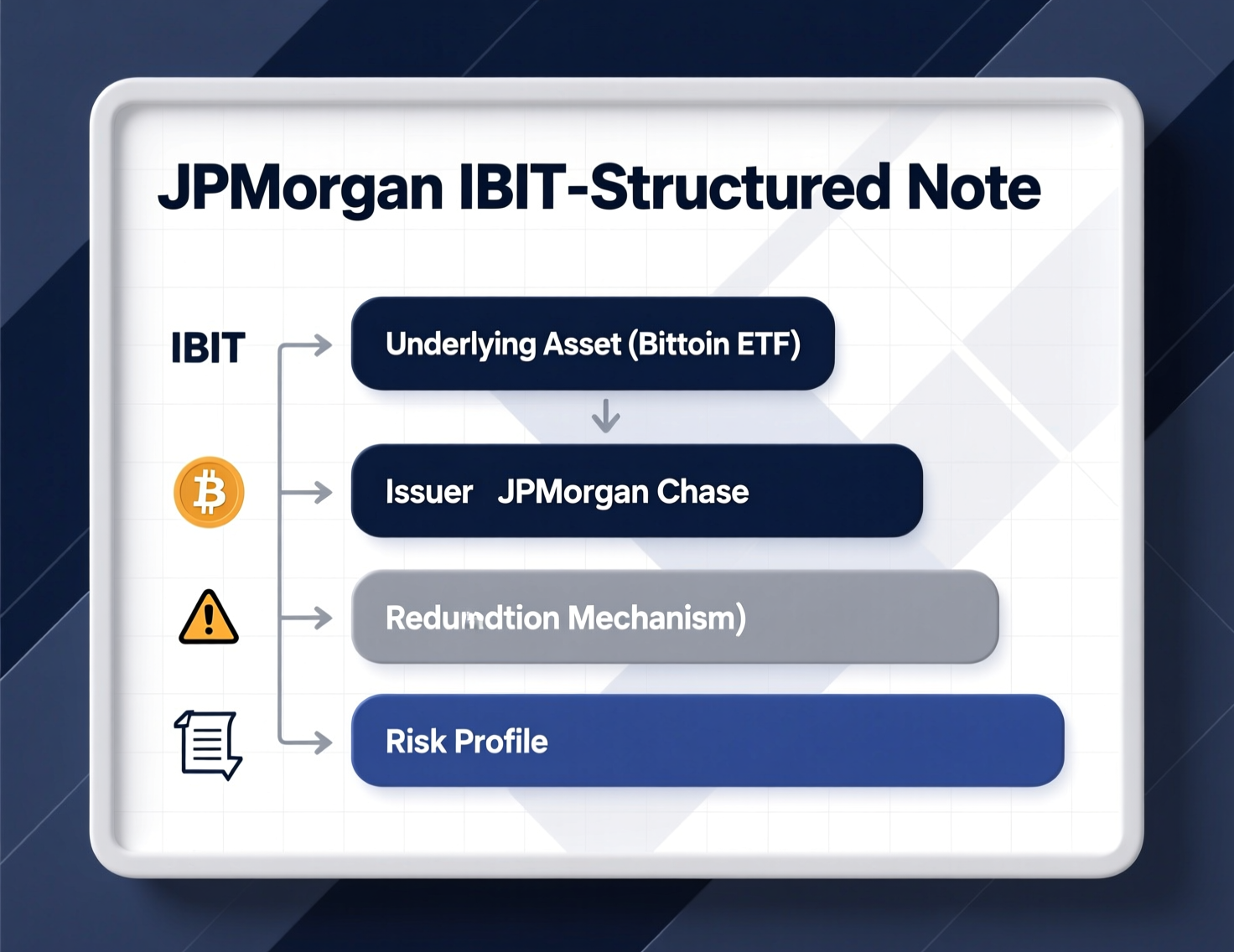 JPMorgan IBIT-Structured Note

IBIT

Underlying Asset (Bittoin ETF)

Issuer JPMorgan Chase

Redumdtion Mechanism)

Risk Profile